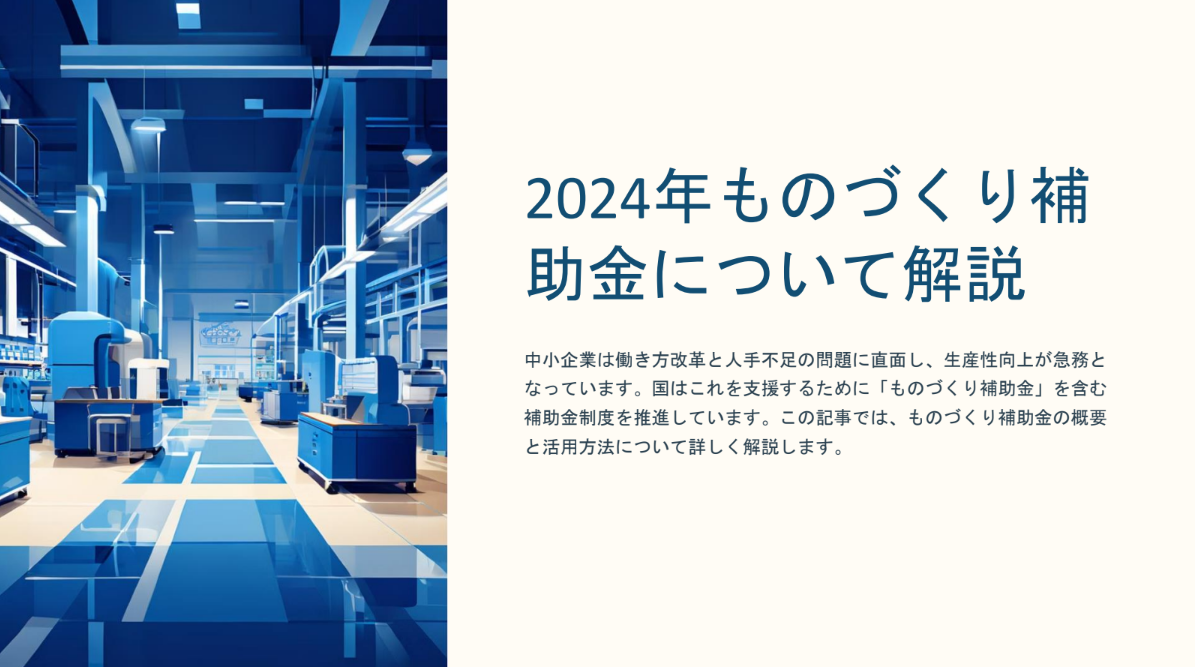 2024年ものづくり補助金について解説

中小企業は働き方改革と人手不足の問題に直面し、生産性向上が急務となっています。国はこれを支援するために「ものづくり補助金」を含む補助金制度を推進しています。この記事では、ものづくり補助金の概要と活用方法について詳しく解説します。